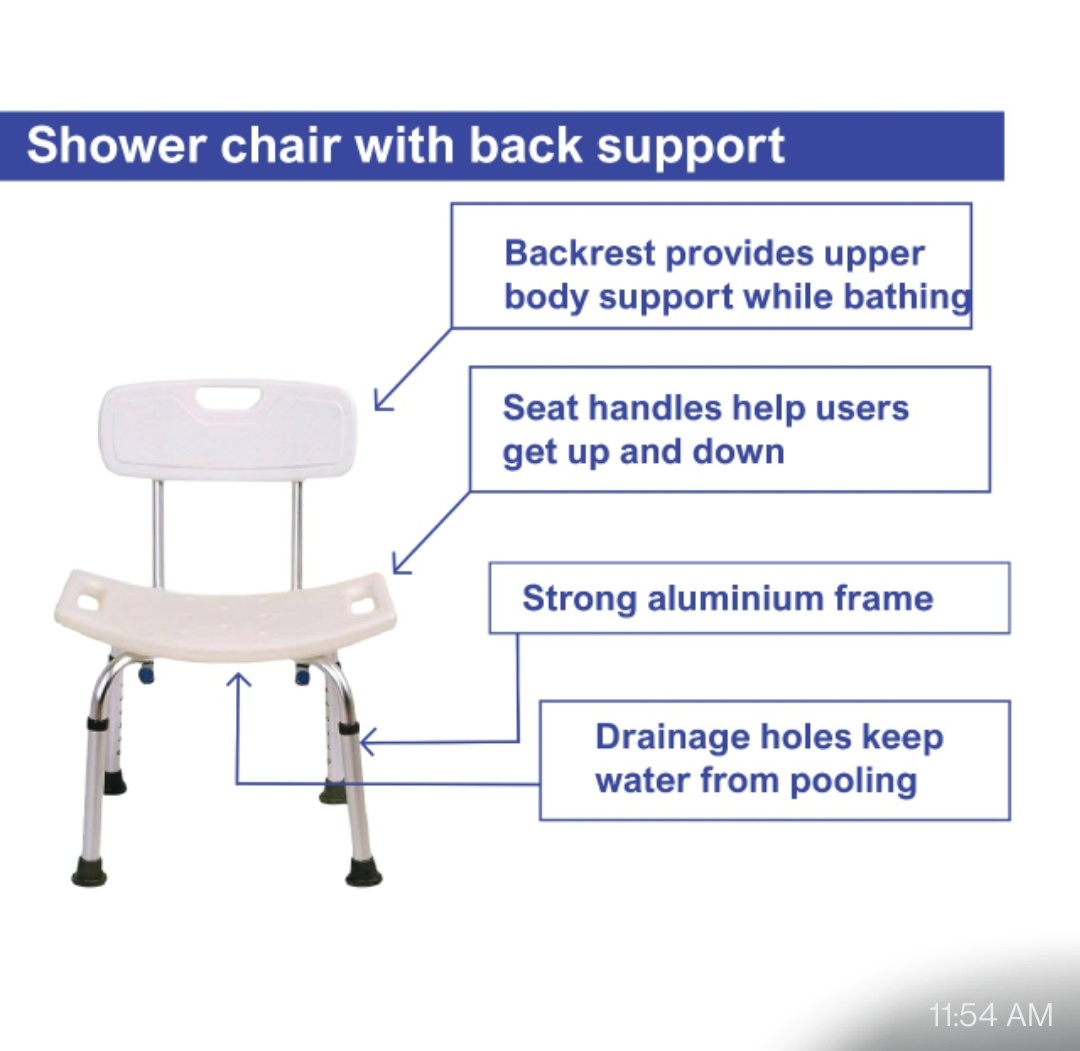 Shower chair with back support

Backrest provides upper body support while bathing

Seat handles help users get up and down

Strong aluminium frame

Drainage holes keep water from pooling

11:54 AM